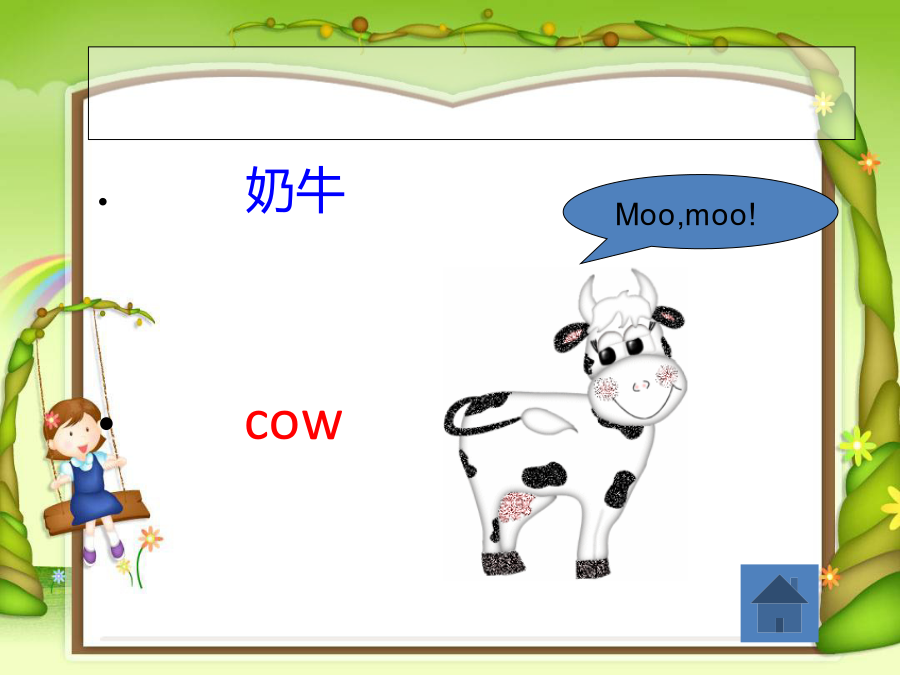 奶牛

Moo,moo!

cow